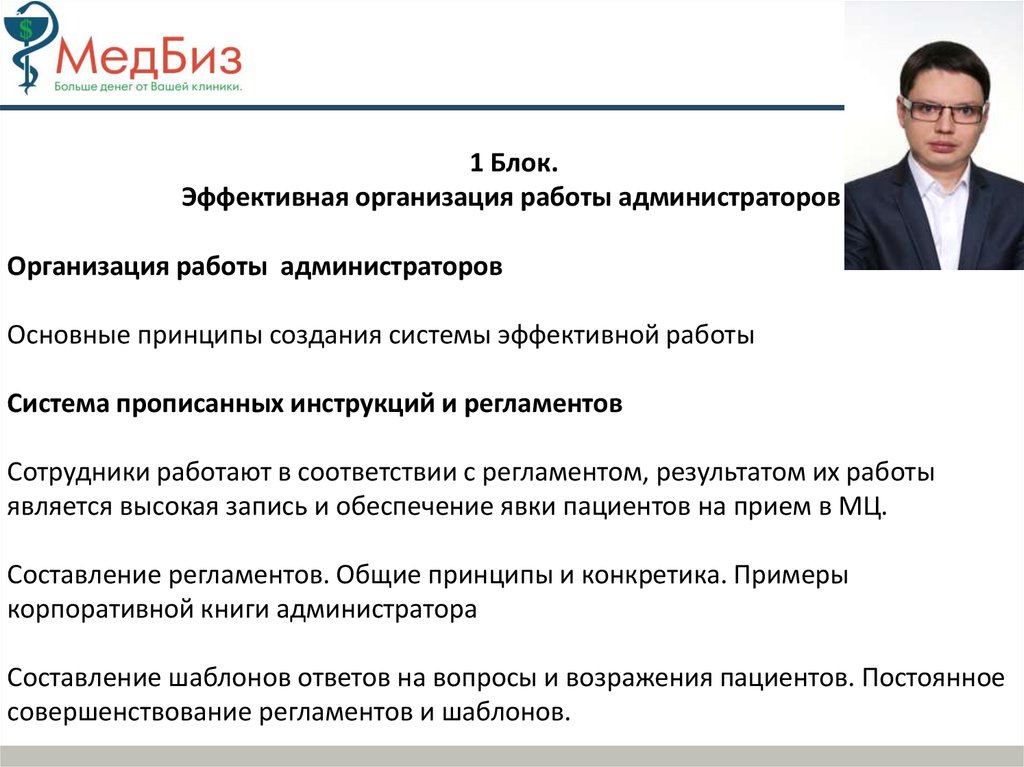 МедБиз
Больше денег от Вашей клиники.

1 Блок.
Эффективная организация работы администраторов

Организация работы администраторов

Основные принципы создания системы эффективной работы

Система прописанных инструкций и регламентов

Сотрудники работают в соответствии с регламентом, результатом их работы является высокая запись и обеспечение явки пациентов на прием в МЦ.

Составление регламентов. Общие принципы и конкретика. Примеры корпоративной книги администратора

Составление шаблонов ответов на вопросы и возражения пациентов. Постоянное совершенствование регламентов и шаблонов.